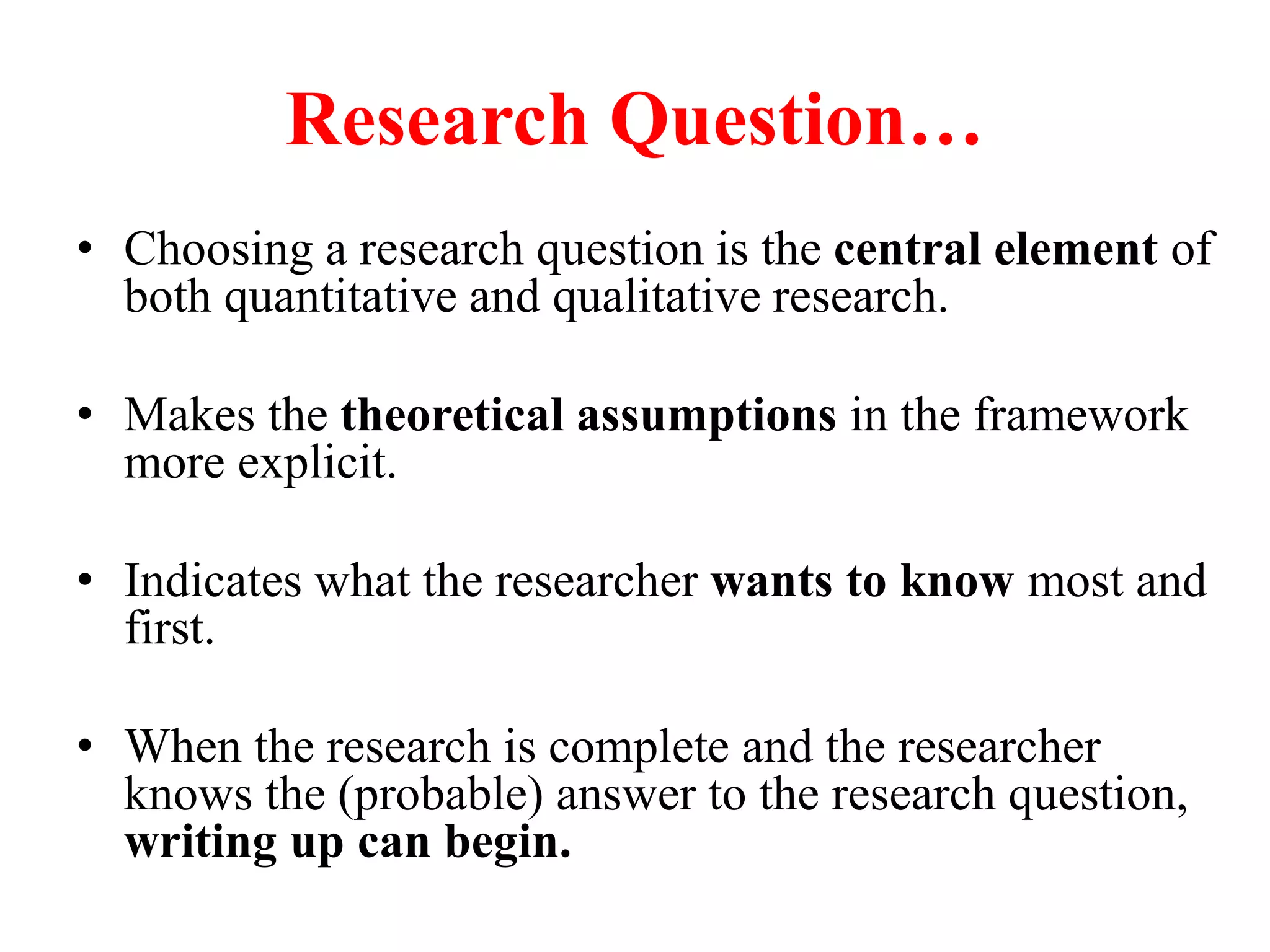 Research Question…

• Choosing a research question is the central element of both quantitative and qualitative research.

• Makes the theoretical assumptions in the framework more explicit.

• Indicates what the researcher wants to know most and first.

• When the research is complete and the researcher knows the (probable) answer to the research question, writing up can begin.